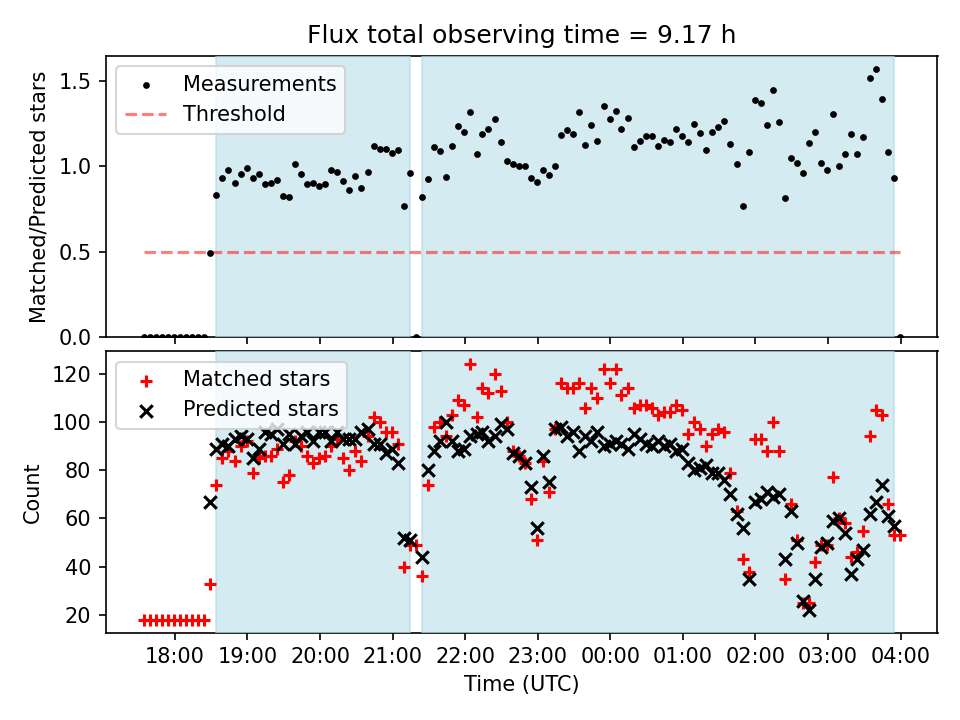 Flux total observing time = 9.17 h

Measurements
Threshold

Matched/Predicted stars

1.5
1.0
0.5
0.0

Matched stars
Predicted stars

Count

120
100
80
60
40
20

18:00 19:00 20:00 21:00 22:00 23:00 00:00 01:00 02:00 03:00 04:00

Time (UTC)